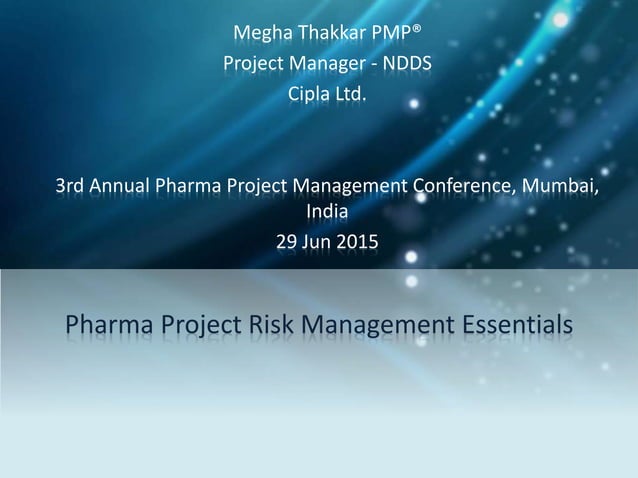 Megha Thakkar PMP®
Project Manager - NDDS
Cipla Ltd.

3rd Annual Pharma Project Management Conference, Mumbai, India
29 Jun 2015

Pharma Project Risk Management Essentials